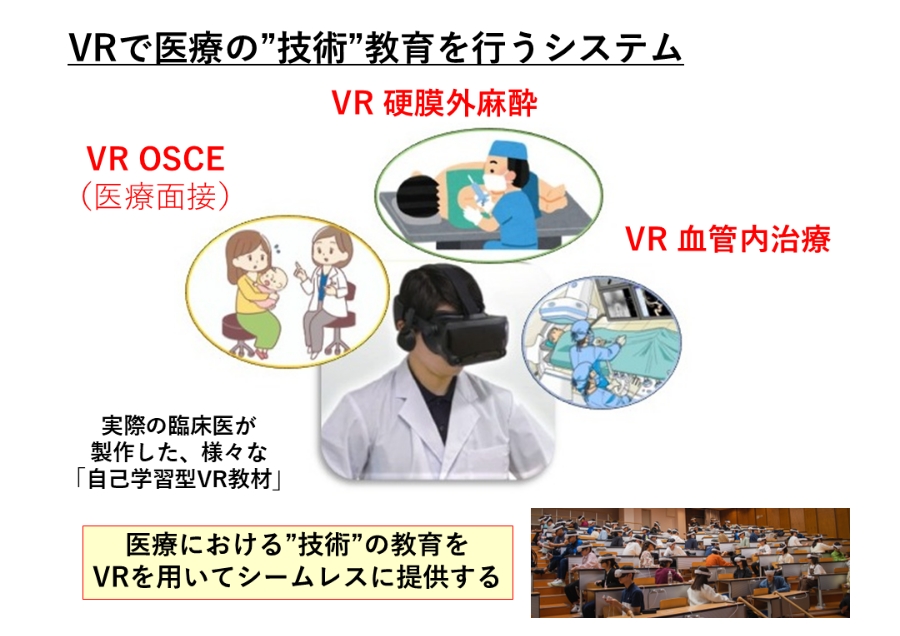 VRで医療の”技術”教育を行うシステム

VR 硬膜外麻酔

VR OSCE
（医療面接）

VR 血管内治療

実際の臨床医が
製作した、様々な
「自己学習型VR教材」

医療における”技術”の教育を
VRを用いてシームレスに提供する